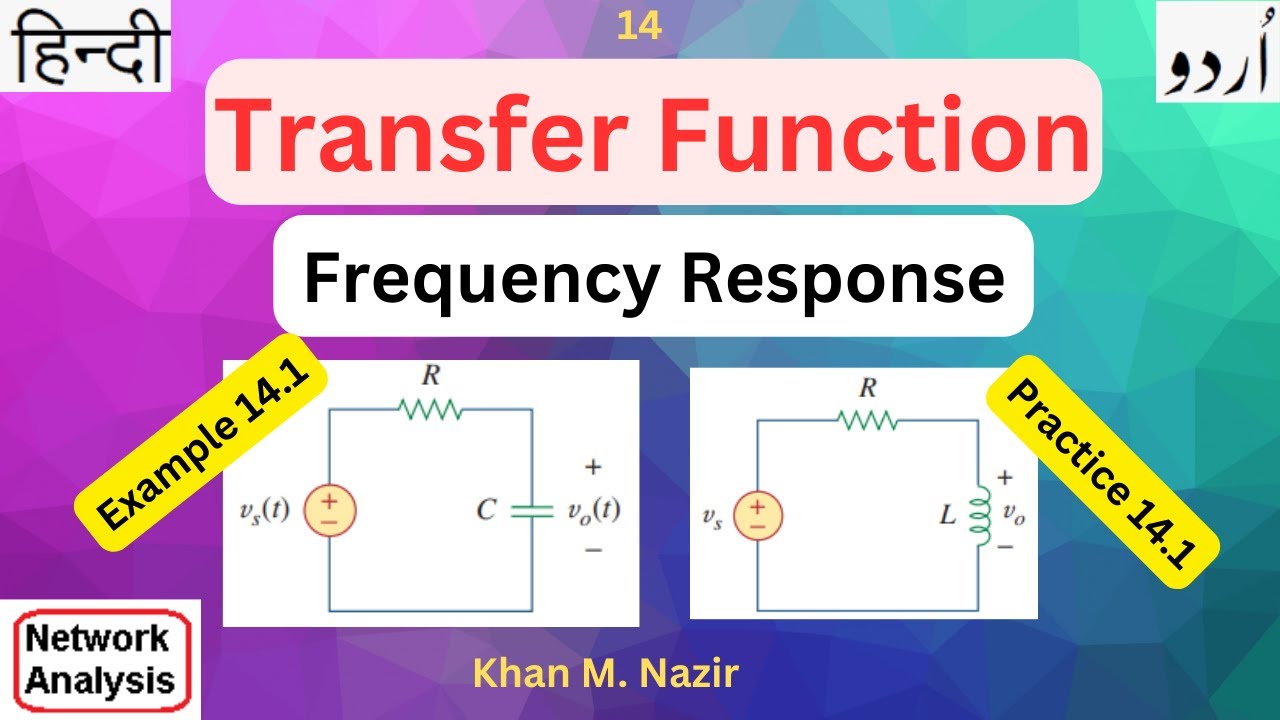 हिन्दी

14

اُردو

Transfer Function

Frequency Response

Example 14.1

$R$

$v_s(t)$ $+$ $-$

$C$ $+$ $v_o(t)$ $-$

$R$

$v_s$ $+$ $-$

$L$ $+$ $v_o$ $-$

Practice 14.1

Network Analysis

Khan M. Nazir